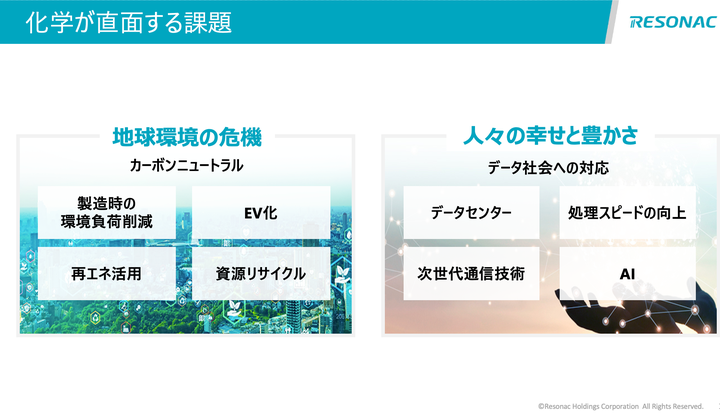 化学が直面する課題

RESONAC

地球環境の危機

カーボンニュートラル

製造時の環境負荷削減

EV化

再エネ活用

資源リサイクル

人々の幸せと豊かさ

データ社会への対応

データセンター

処理スピードの向上

次世代通信技術

AI

©Resonac Holdings Corporation All Rights Reserved.